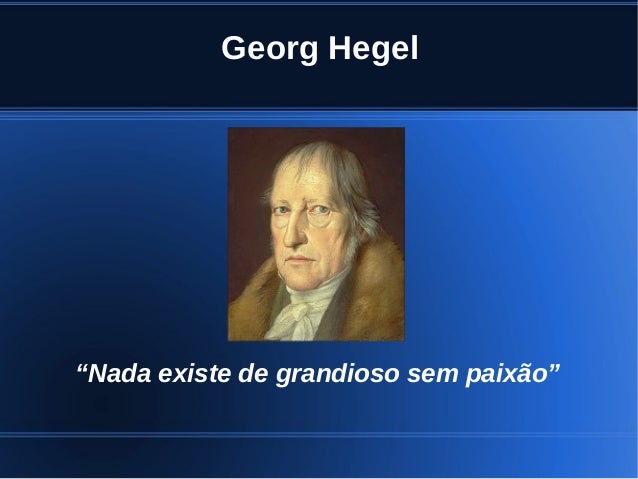 Georg Hegel

“Nada existe de grandioso sem paixão”